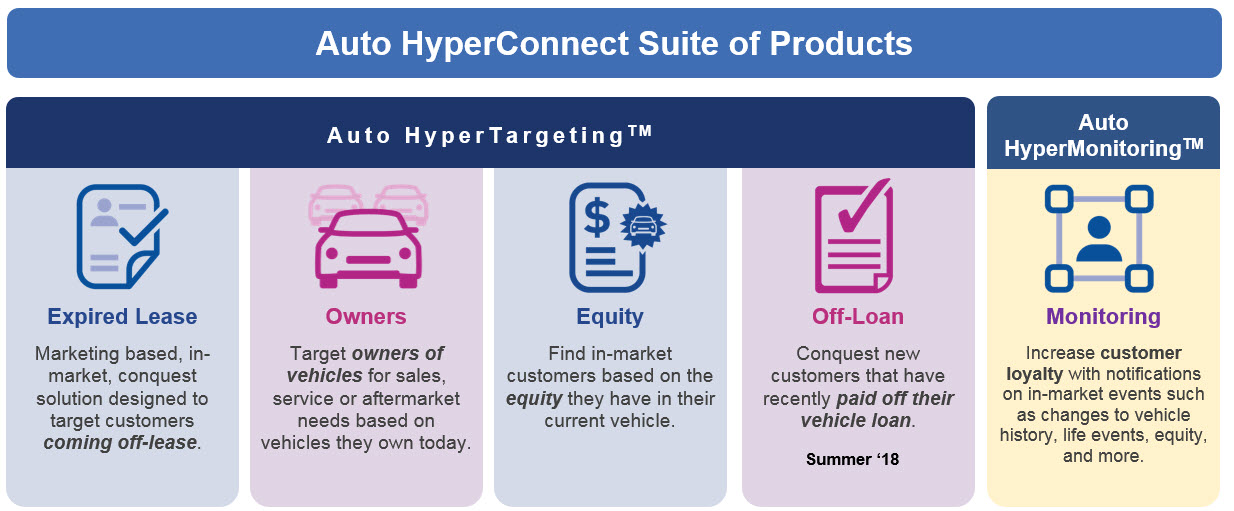 Auto HyperConnect Suite of Products

Auto HyperTargeting™

Expired Lease

Marketing based, in-market, conquest solution designed to target customers coming off-lease.

Owners

Target owners of vehicles for sales, service or aftermarket needs based on vehicles they own today.

Equity

Find in-market customers based on the equity they have in their current vehicle.

Off-Loan

Conquest new customers that have recently paid off their vehicle loan.

Summer '18

Auto HyperMonitoring™

Monitoring

Increase customer loyalty with notifications on in-market events such as changes to vehicle history, life events, equity, and more.